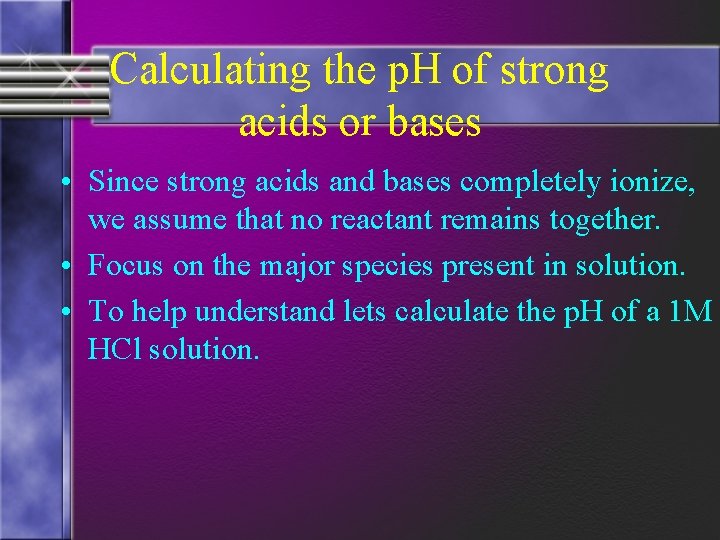 Calculating the pH of strong acids or bases

• Since strong acids and bases completely ionize, we assume that no reactant remains together.

• Focus on the major species present in solution.

• To help understand lets calculate the pH of a 1M HCl solution.